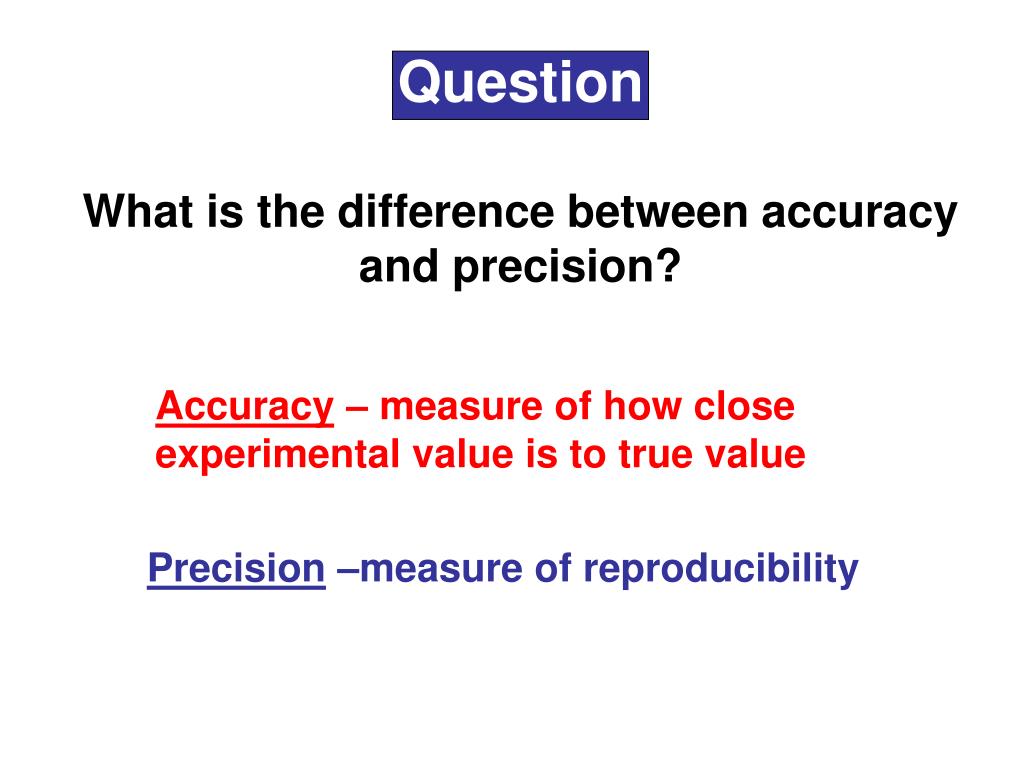 Question

What is the difference between accuracy and precision?

Accuracy – measure of how close experimental value is to true value

Precision –measure of reproducibility